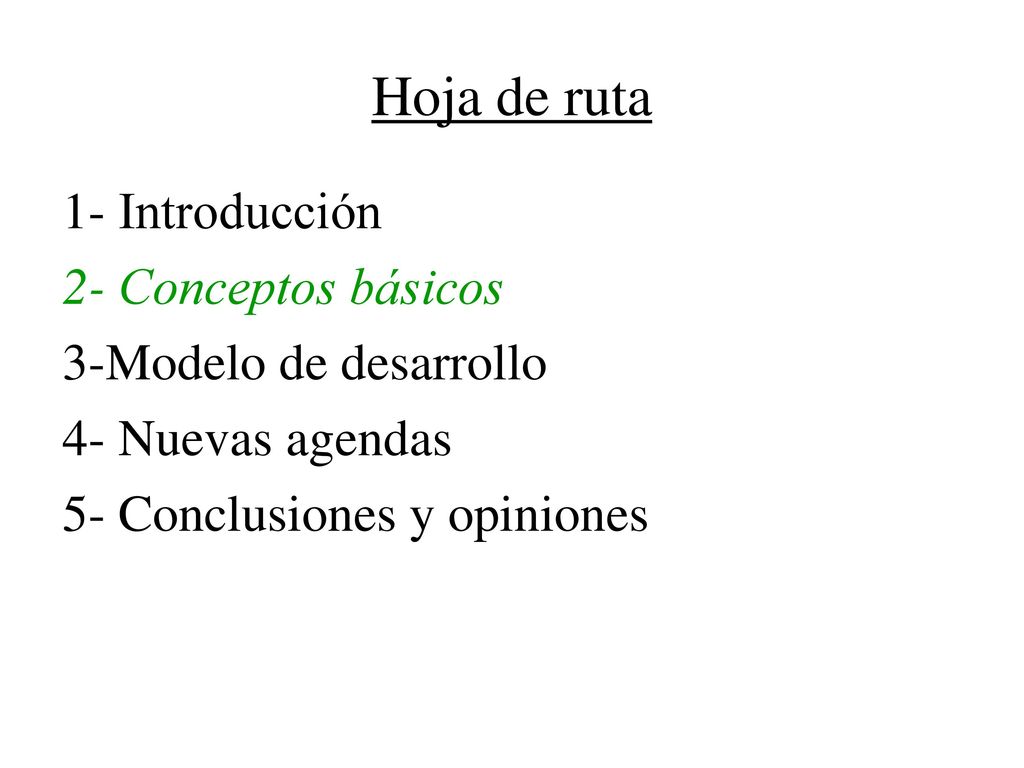 Hoja de ruta

1- Introducción

2- Conceptos básicos

3-Modelo de desarrollo

4- Nuevas agendas

5- Conclusiones y opiniones